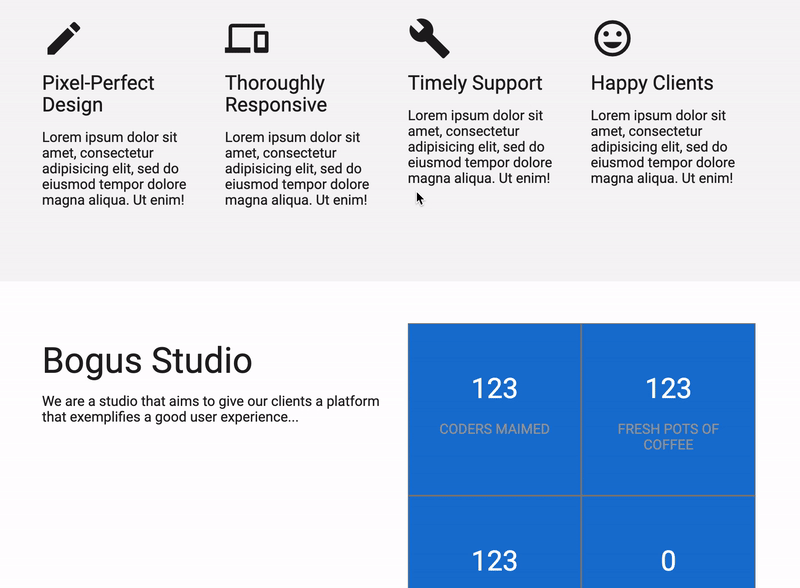 Pixel-Perfect Design

Lorem ipsum dolor sit amet, consectetur adipisicing elit, sed do eiusmod tempor dolore magna aliqua. Ut enim!

Thoroughly Responsive

Lorem ipsum dolor sit amet, consectetur adipisicing elit, sed do eiusmod tempor dolore magna aliqua. Ut enim!

Timely Support

Lorem ipsum dolor sit amet, consectetur adipisicing elit, sed do eiusmod tempor dolore magna aliqua. Ut enim!

Happy Clients

Lorem ipsum dolor sit amet, consectetur adipisicing elit, sed do eiusmod tempor dolore magna aliqua. Ut enim!

Bogus Studio

We are a studio that aims to give our clients a platform that exemplifies a good user experience...

123

CODERS MAIMED

123

FRESH POTS OF COFFEE

123

0